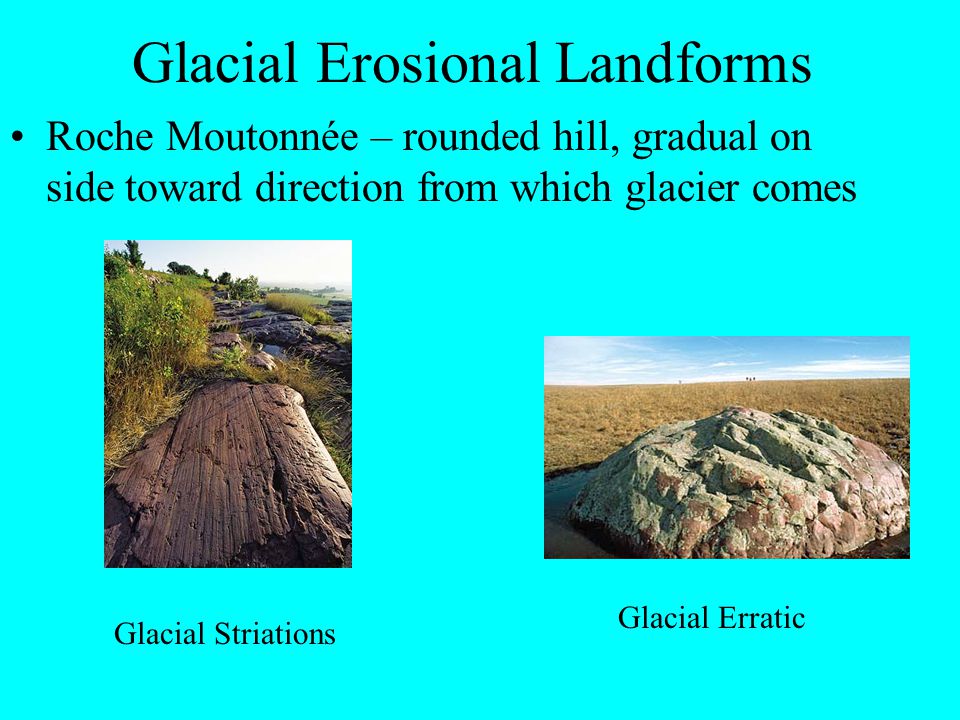 Glacial Erosional Landforms

• Roche Moutonnée – rounded hill, gradual on side toward direction from which glacier comes

Glacial Striations

Glacial Erratic